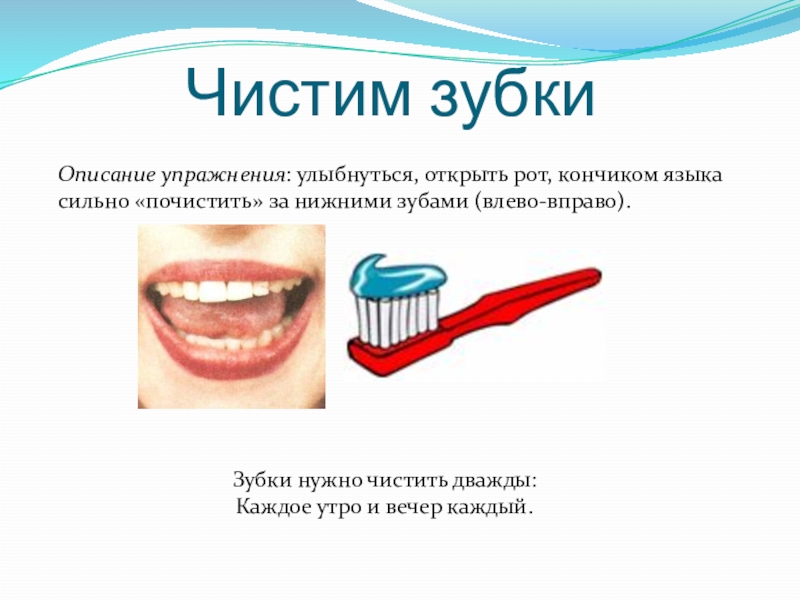 Чистим зубки

Описание упражнения: улыбнуться, открыть рот, кончиком языка сильно «почистить» за нижними зубами (влево-вправо).

Зубки нужно чистить дважды:
Каждое утро и вечер каждый.